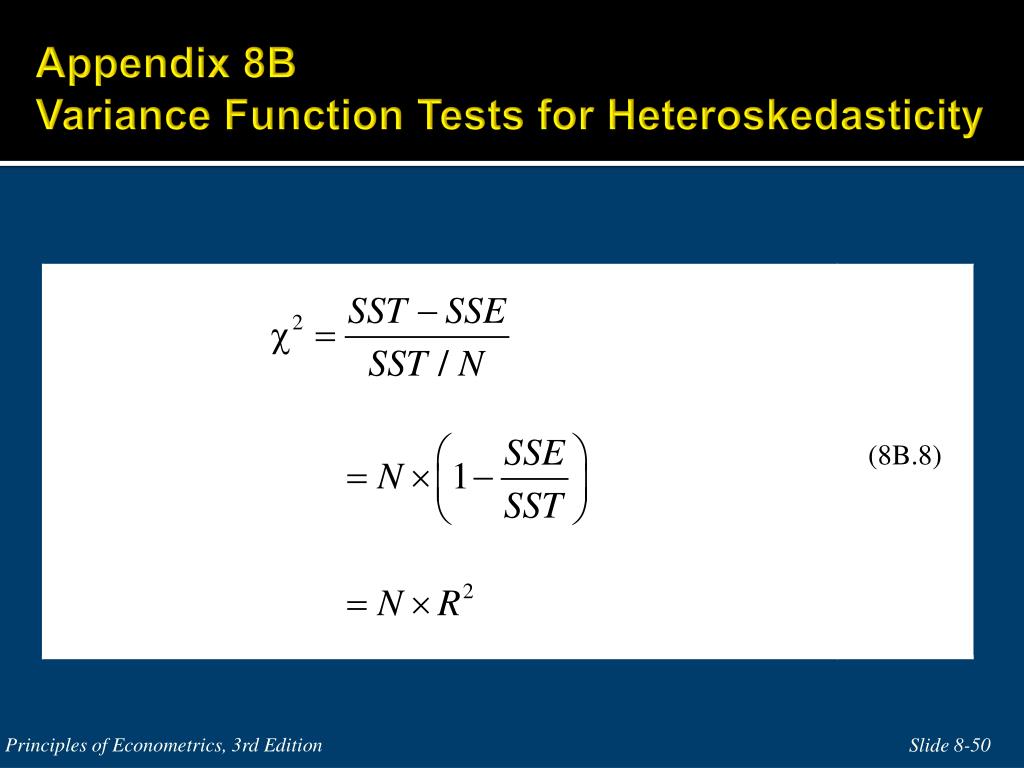 Appendix 8B
Variance Function Tests for Heteroskedasticity

$\chi^2 = \frac{SST - SSE}{SST / N}$

$= N \times \left(1 - \frac{SSE}{SST}\right)$ (8B.8)

$= N \times R^2$

Principles of Econometrics, 3rd Edition

Slide 8-50